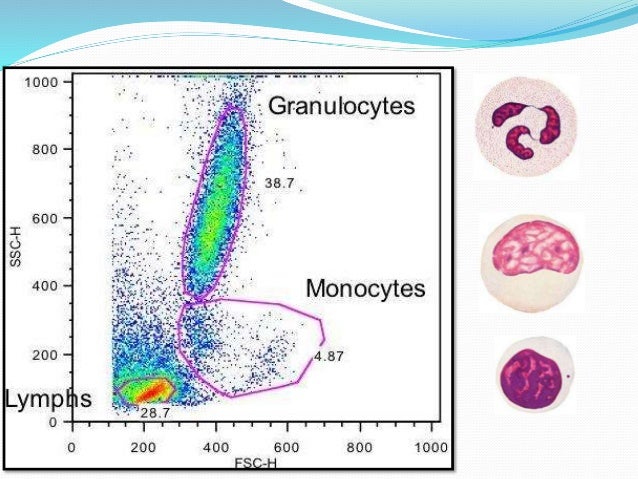 1000
800
600
400
200
0
SSC-H

Granulocytes

38.7

Monocytes

4.87

Lymphs

28.7

0
200
400
600
800
1000
FSC-H